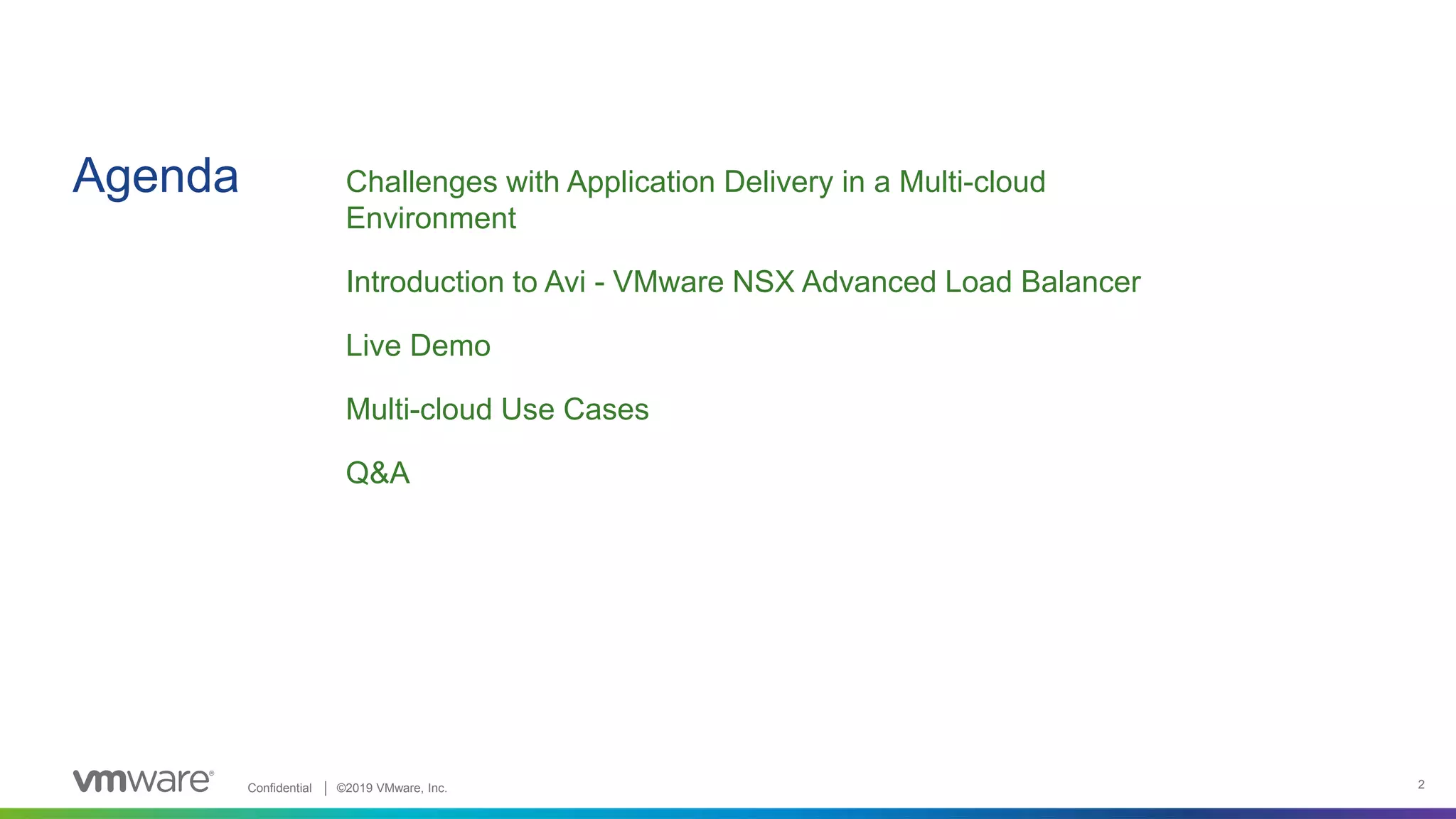 Agenda

Challenges with Application Delivery in a Multi-cloud Environment

Introduction to Avi - VMware NSX Advanced Load Balancer

Live Demo

Multi-cloud Use Cases

Q&A

vmware®

Confidential | ©2019 VMware, Inc.

2